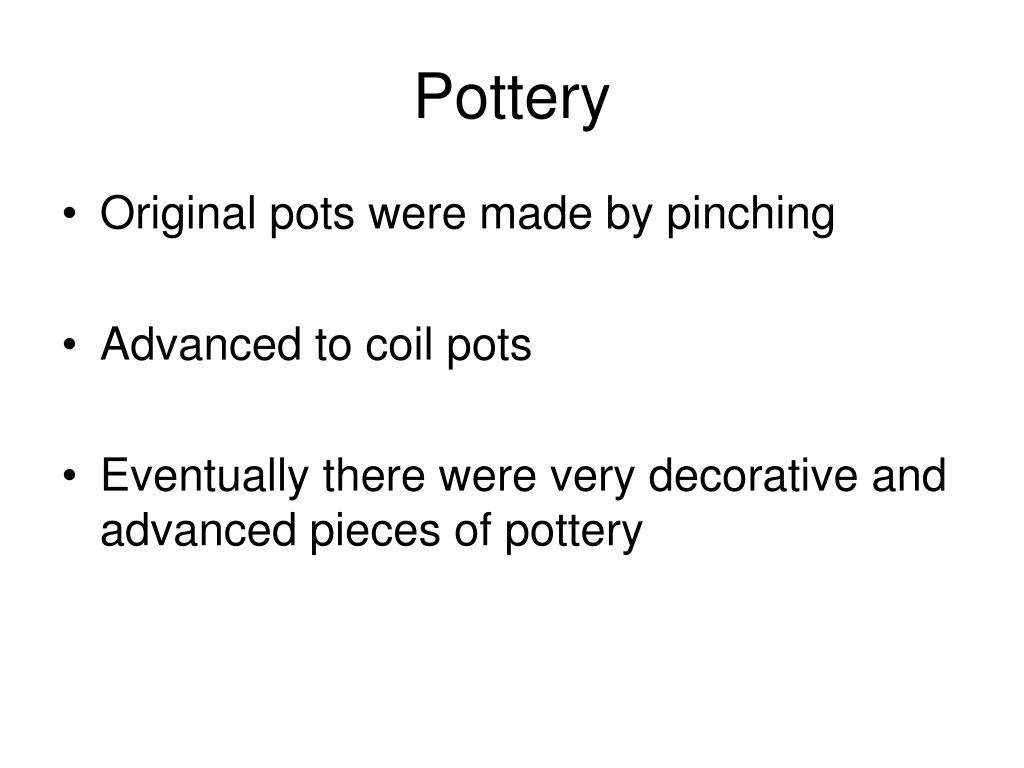 Pottery

• Original pots were made by pinching

• Advanced to coil pots

• Eventually there were very decorative and advanced pieces of pottery